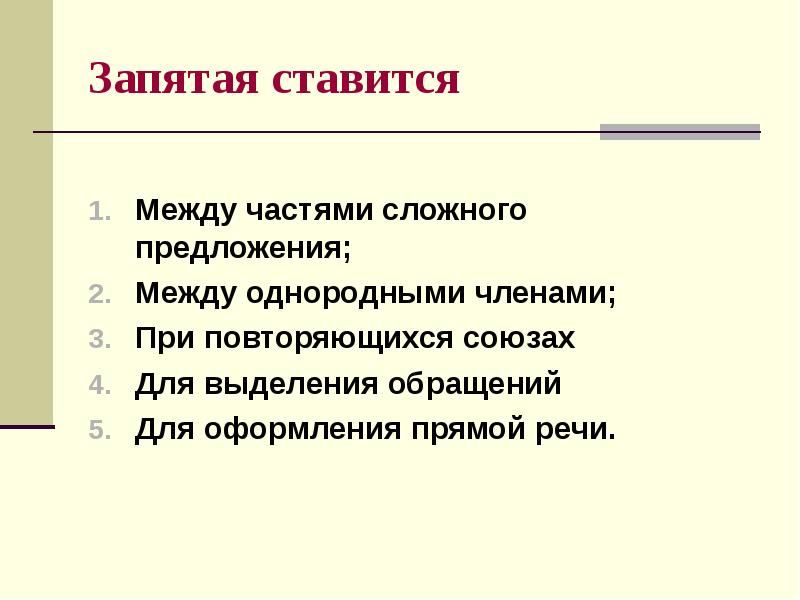 Запятая ставится

1. Между частями сложного предложения;
2. Между однородными членами;
3. При повторяющихся союзах
4. Для выделения обращений
5. Для оформления прямой речи.